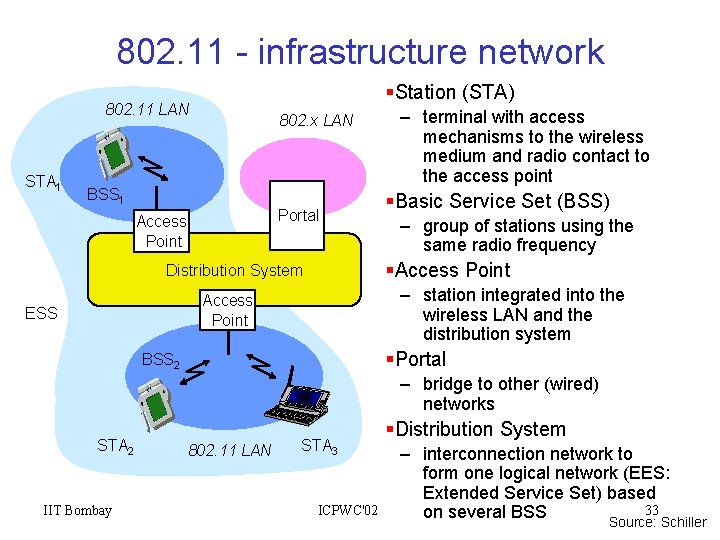 802.11 - infrastructure network

802.11 LAN

802.x LAN

$STA_1$

$BSS_1$

Access Point

Portal

Distribution System

ESS

Access Point

$BSS_2$

$STA_2$

802.11 LAN

$STA_3$

▪Station (STA)
– terminal with access mechanisms to the wireless medium and radio contact to the access point

▪Basic Service Set (BSS)
– group of stations using the same radio frequency

▪Access Point
– station integrated into the wireless LAN and the distribution system

▪Portal
– bridge to other (wired) networks

▪Distribution System
– interconnection network to form one logical network (EES: Extended Service Set) based on several BSS

IIT Bombay

ICPWC'02

33

Source: Schiller